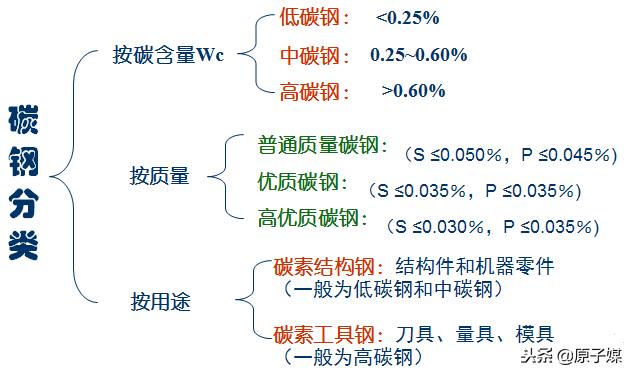 碳钢分类

按碳含量Wc

低碳钢： <0.25%

中碳钢： 0.25~0.60%

高碳钢： >0.60%

按质量

普通质量碳钢：（S ≤0.050%，P ≤0.045%）

优质碳钢：（S ≤0.035%，P ≤0.035%）

高优质碳钢：（S ≤0.030%，P ≤0.035%）

按用途

碳素结构钢：结构件和机器零件（一般为低碳钢和中碳钢）

碳素工具钢：刀具、量具、模具（一般为高碳钢）

头条 @原子媒